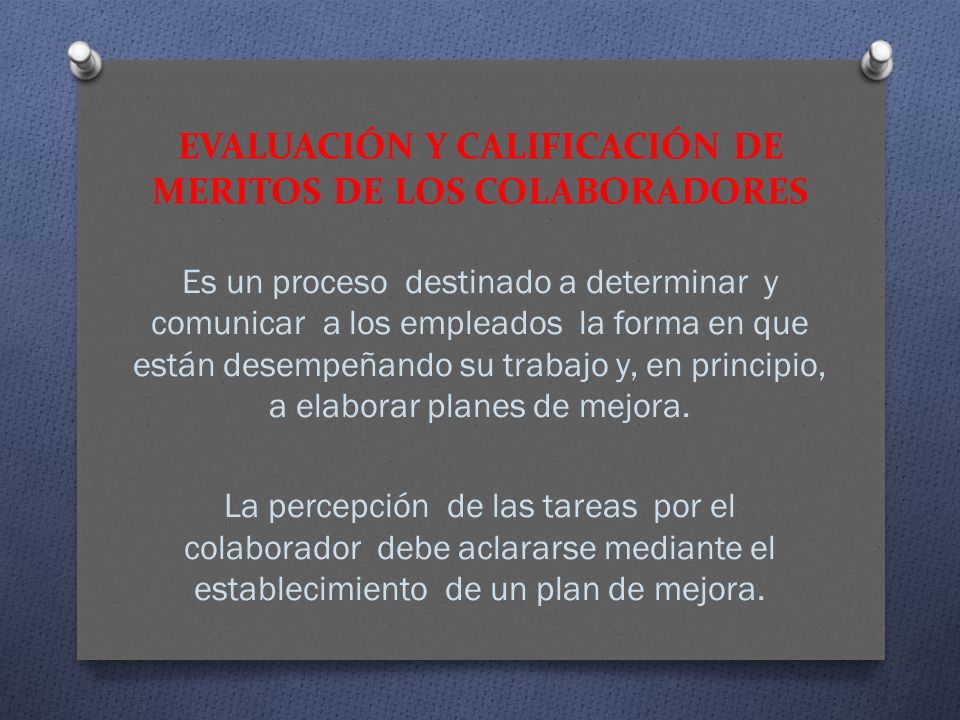 EVALUACIÓN Y CALIFICACIÓN DE MERITOS DE LOS COLABORADORES

Es un proceso destinado a determinar y comunicar a los empleados la forma en que están desempeñando su trabajo y, en principio, a elaborar planes de mejora.

La percepción de las tareas por el colaborador debe aclararse mediante el establecimiento de un plan de mejora.